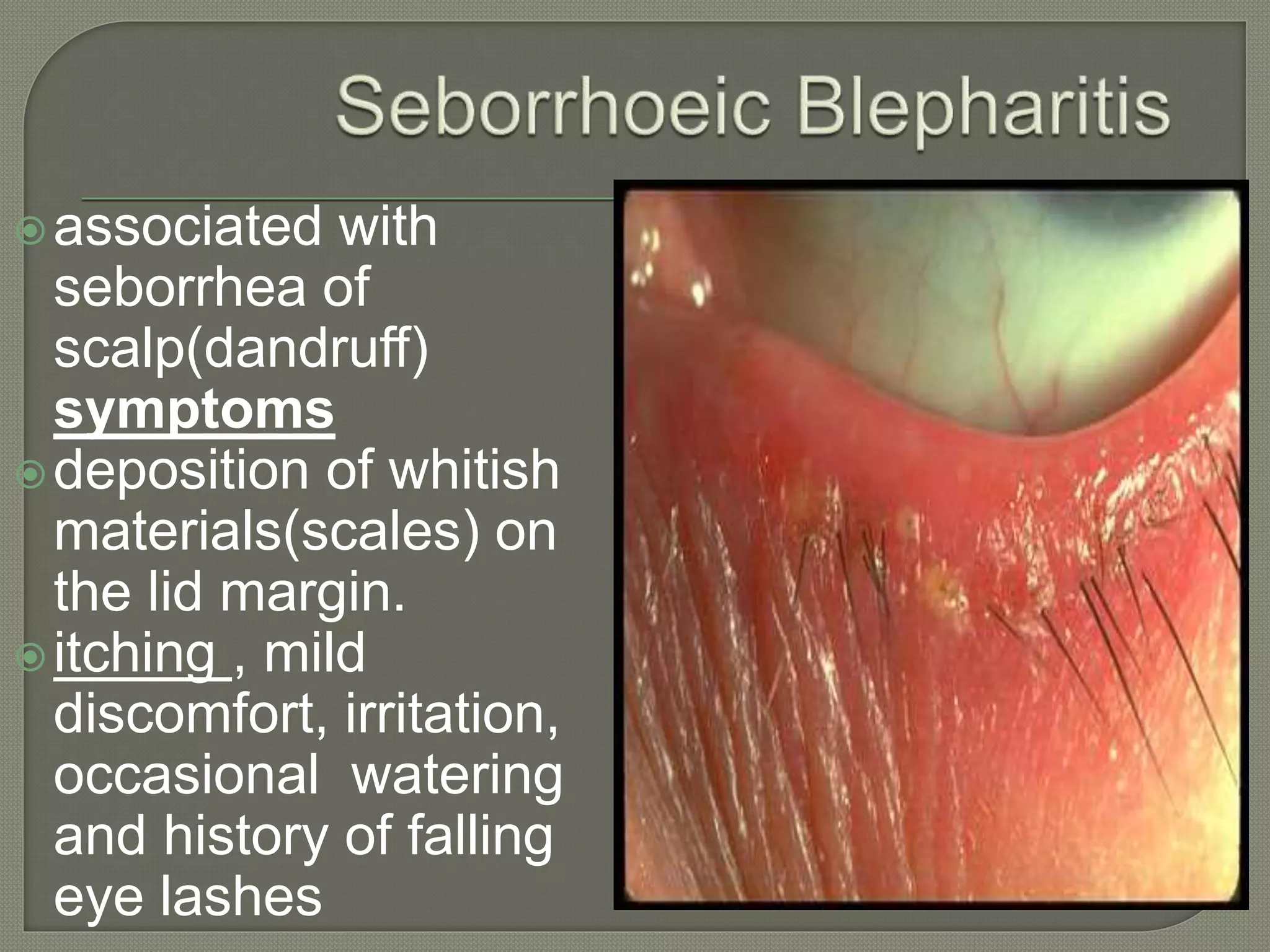 Seborrhoeic Blepharitis

associated with seborrhea of scalp(dandruff)
symptoms

deposition of whitish materials(scales) on the lid margin.

itching , mild discomfort, irritation, occasional watering and history of falling eye lashes